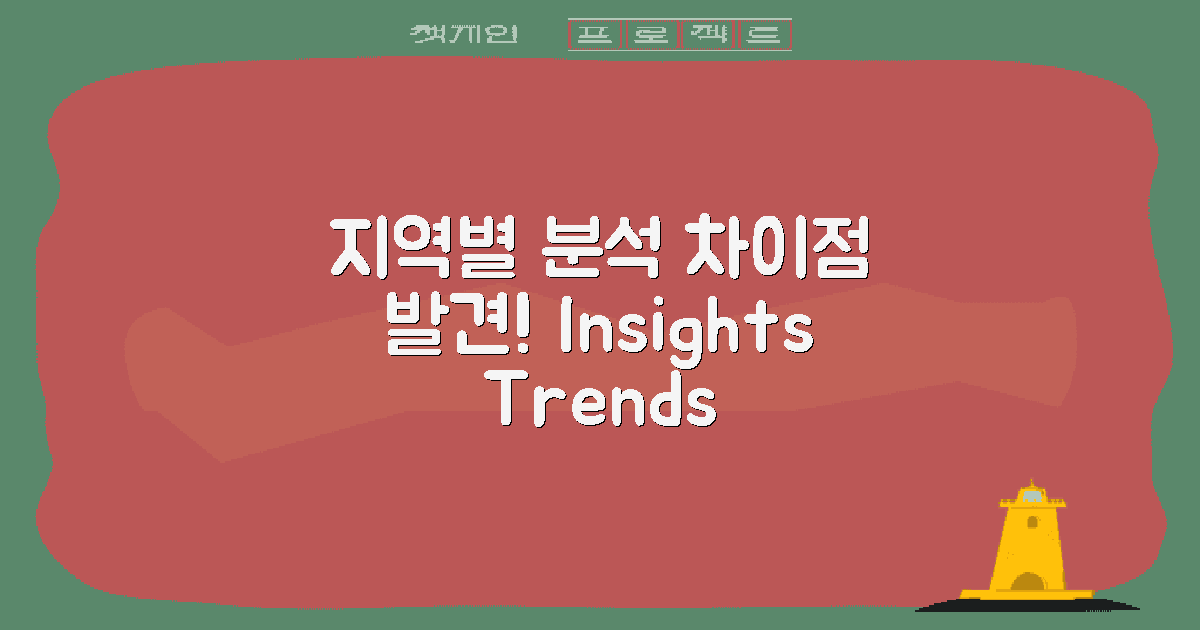 책개인 프로젝트

지역별 분석 차이점 발견! Insights Trends